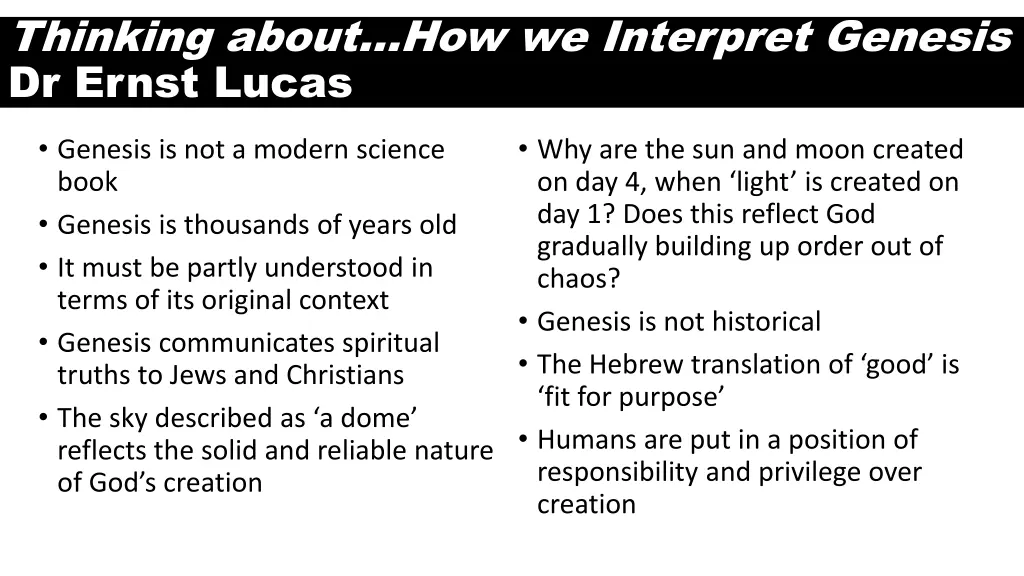 Thinking about…How we Interpret Genesis
Dr Ernst Lucas

• Genesis is not a modern science book
• Genesis is thousands of years old
• It must be partly understood in terms of its original context
• Genesis communicates spiritual truths to Jews and Christians
• The sky described as ‘a dome’ reflects the solid and reliable nature of God’s creation

• Why are the sun and moon created on day 4, when ‘light’ is created on day 1? Does this reflect God gradually building up order out of chaos?
• Genesis is not historical
• The Hebrew translation of ‘good’ is ‘fit for purpose’
• Humans are put in a position of responsibility and privilege over creation